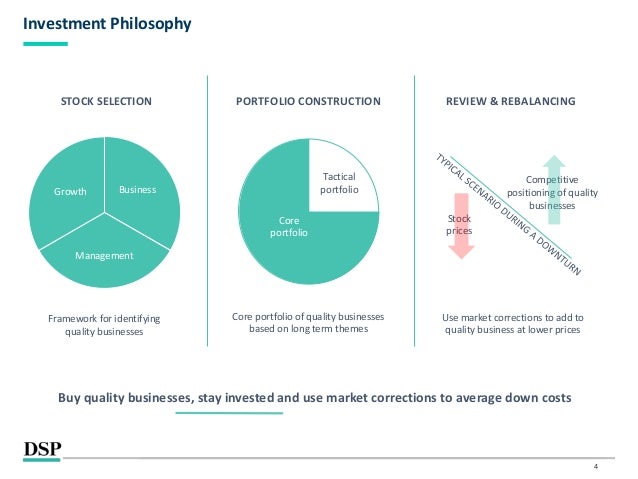 Investment Philosophy

STOCK SELECTION

Growth

Business

Management

Framework for identifying quality businesses

PORTFOLIO CONSTRUCTION

Tactical portfolio

Core portfolio

Core portfolio of quality businesses based on long term themes

REVIEW & REBALANCING

TYPICAL SCENARIO DURING A DOWNTURN

Competitive positioning of quality businesses

Stock prices

Use market corrections to add to quality business at lower prices

Buy quality businesses, stay invested and use market corrections to average down costs

DSP

4